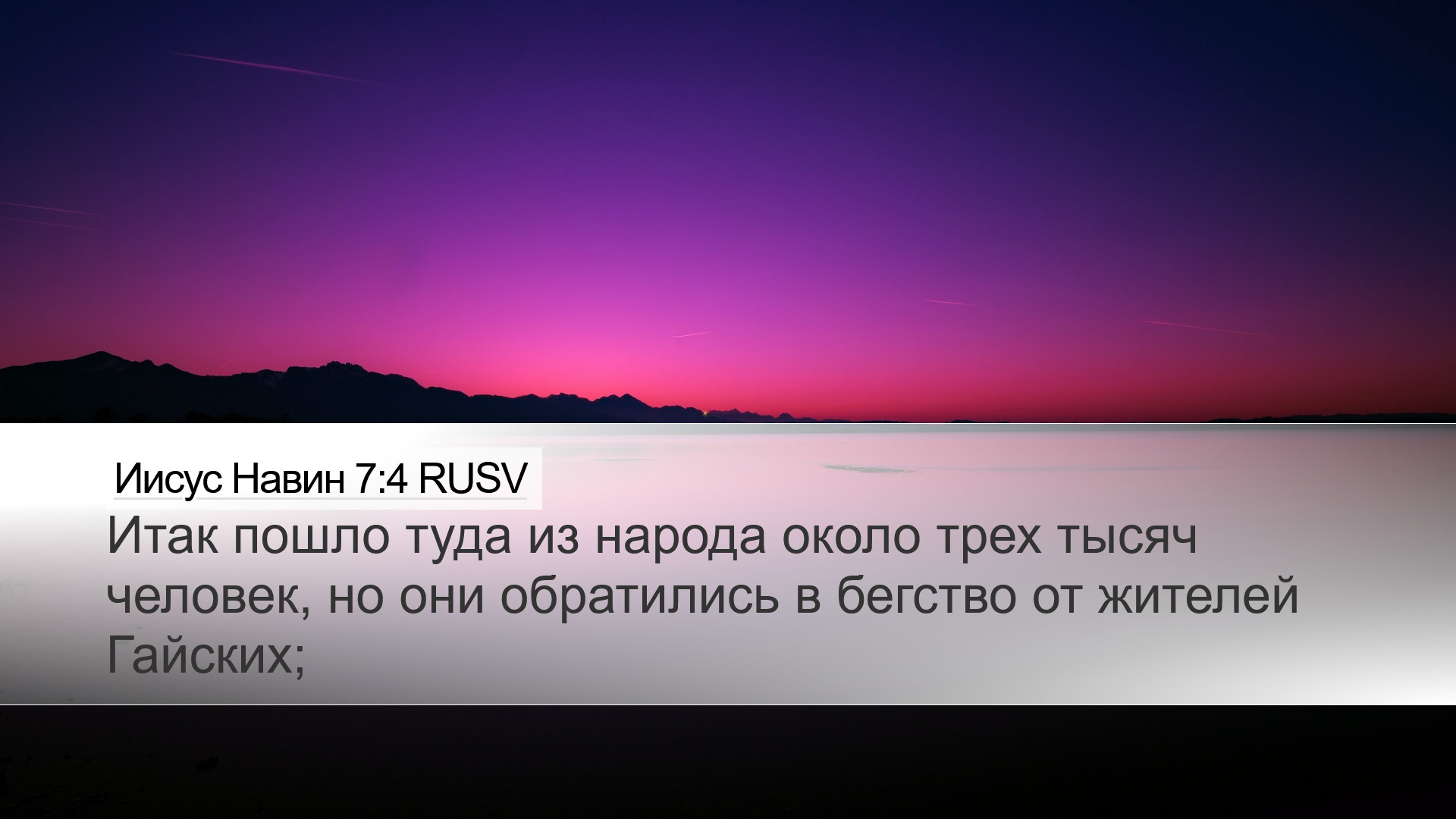 Иисус Навин 7:4 RUSV

Итак пошло туда из народа около трех тысяч человек, но они обратились в бегство от жителей Гайских;